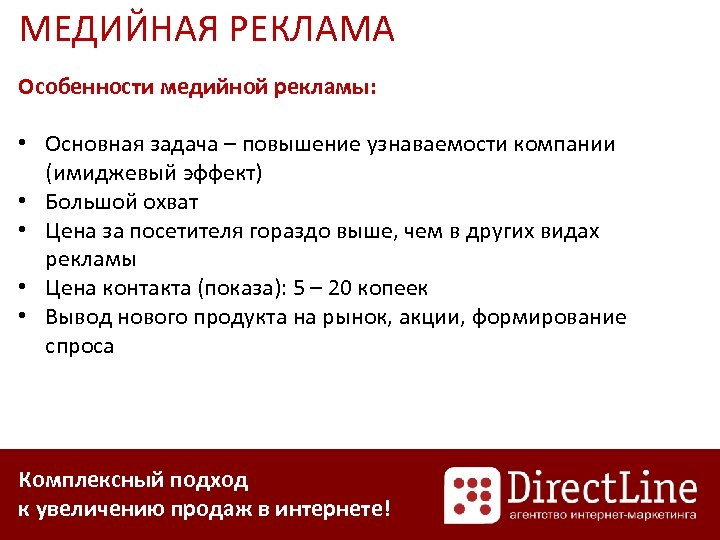 МЕДИЙНАЯ РЕКЛАМА

Особенности медийной рекламы:

• Основная задача – повышение узнаваемости компании (имиджевый эффект)
• Большой охват
• Цена за посетителя гораздо выше, чем в других видах рекламы
• Цена контакта (показа): 5 – 20 копеек
• Вывод нового продукта на рынок, акции, формирование спроса

Комплексный подход к увеличению продаж в интернете!

DirectLine
агентство интернет-маркетинга